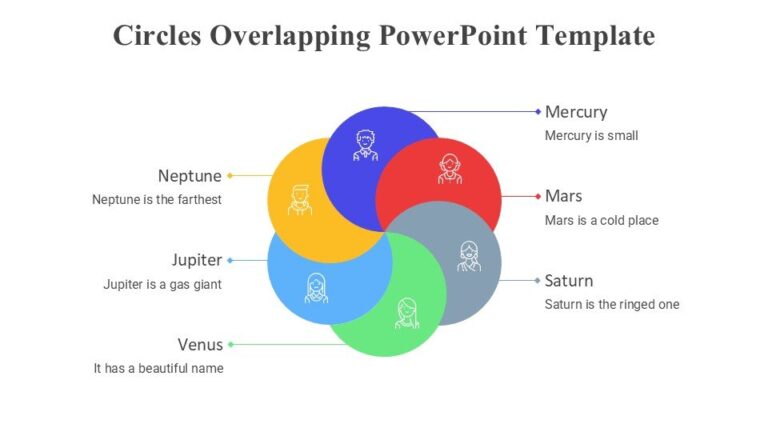 Circles Overlapping PowerPoint Template

Neptune
Neptune is the farthest

Jupiter
Jupiter is a gas giant

Venus
It has a beautiful name

Mercury
Mercury is small

Mars
Mars is a cold place

Saturn
Saturn is the ringed one